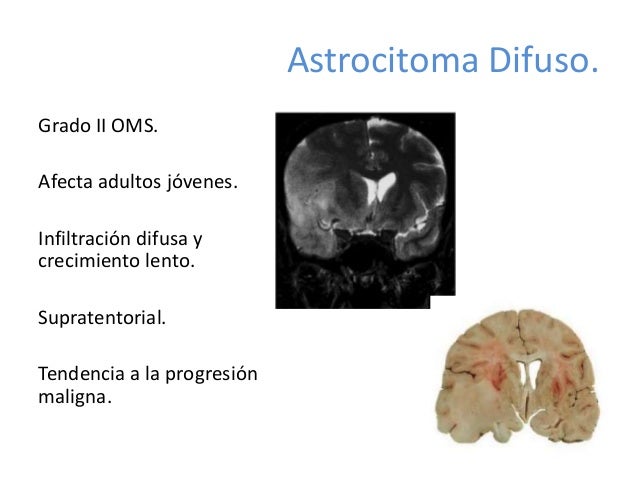 Astrocitoma Difuso.

Grado II OMS.

Afecta adultos jóvenes.

Infiltración difusa y crecimiento lento.

Supratentorial.

Tendencia a la progresión maligna.